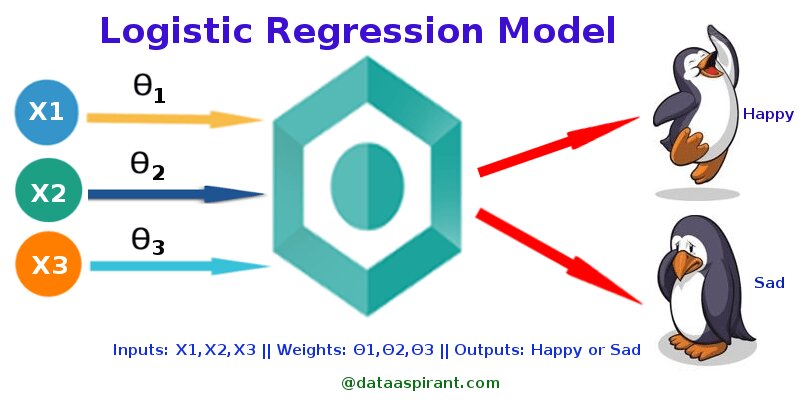 Logistic Regression Model

X1

$\theta_1$

X2

$\theta_2$

X3

$\theta_3$

Happy

Sad

Inputs: X1,X2,X3 || Weights: Θ1,Θ2,Θ3 || Outputs: Happy or Sad

@dataaspirant.com